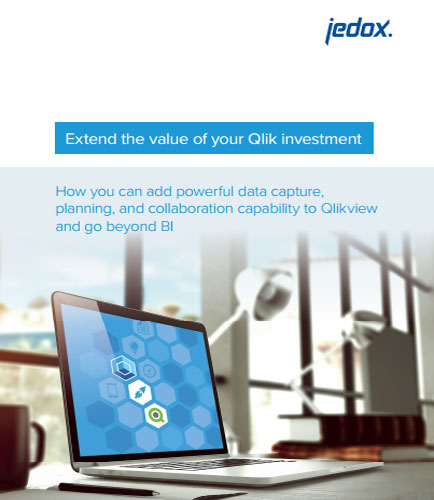 jedox.

Extend the value of your Qlik investment

How you can add powerful data capture, planning, and collaboration capability to Qlikview and go beyond BI